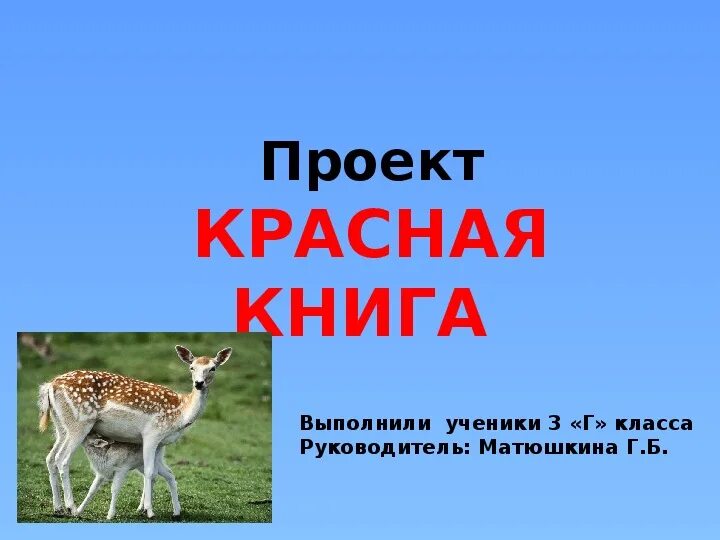 Проект
КРАСНАЯ КНИГА

Выполнили ученики 3 «Г» класса
Руководитель: Матюшкина Г.Б.